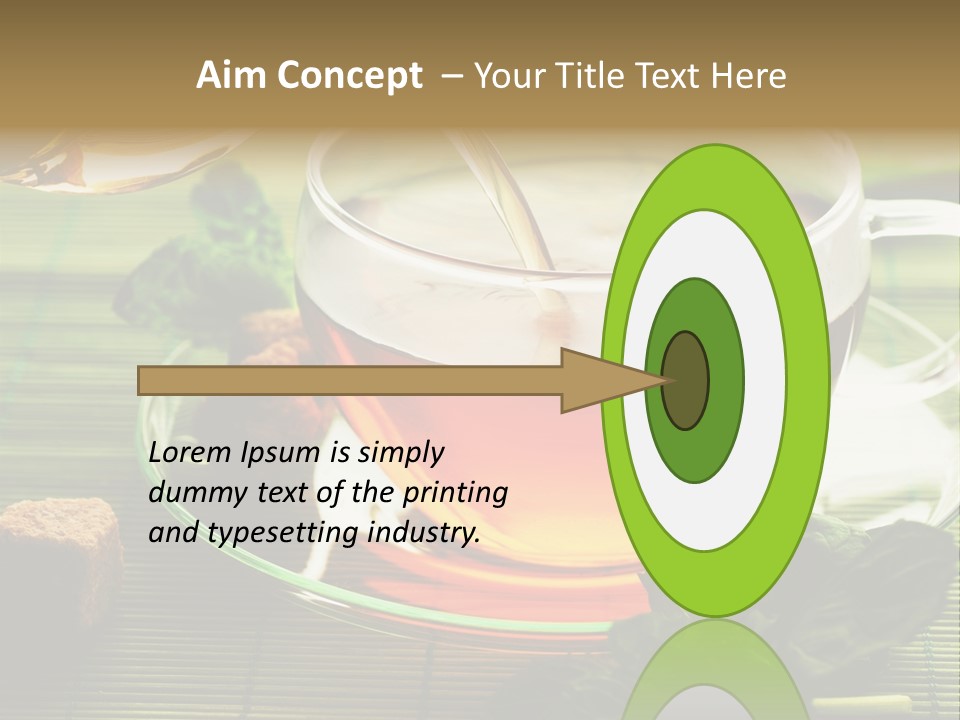 Aim Concept – Your Title Text Here

Lorem Ipsum is simply dummy text of the printing and typesetting industry.